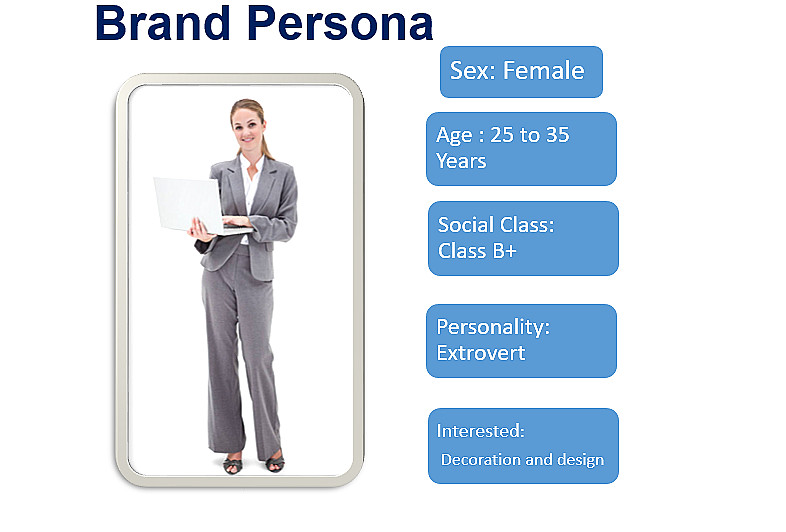 Brand Persona

Sex: Female

Age : 25 to 35 Years

Social Class: Class B+

Personality: Extrovert

Interested: Decoration and design